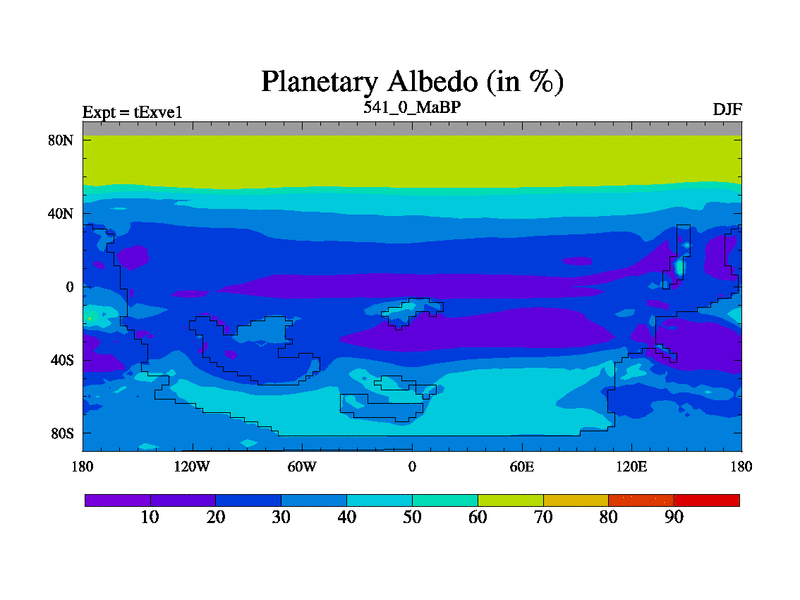 Planetary Albedo (in %)

Expt = tExve1

541_0_MaBP

DJF

80N

40N

0

40S

80S

180

120W

60W

0

60E

120E

180

10

20

30

40

50

60

70

80

90